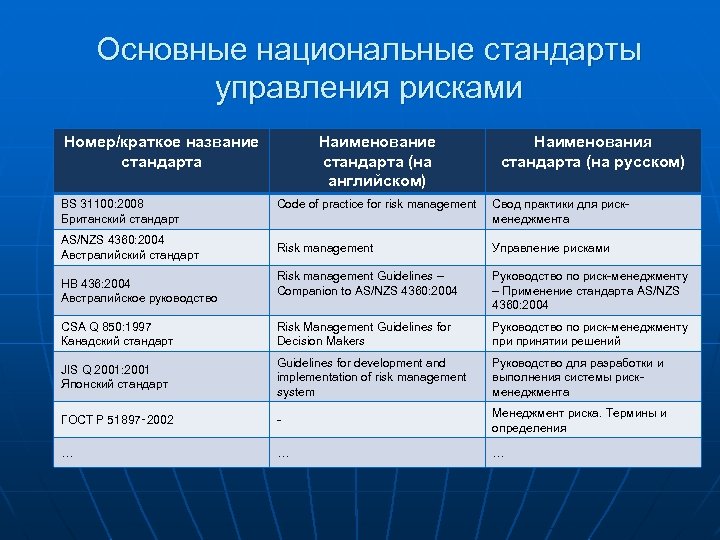 Основные национальные стандарты управления рисками

| Номер/краткое название стандарта | Наименование стандарта (на английском) | Наименования стандарта (на русском) |
|---|---|---|
| BS 31100:2008 Британский стандарт | Code of practice for risk management | Свод практики для риск-менеджмента |
| AS/NZS 4360:2004 Австралийский стандарт | Risk management | Управление рисками |
| HB 436:2004 Австралийское руководство | Risk management Guidelines – Companion to AS/NZS 4360:2004 | Руководство по риск-менеджменту – Применение стандарта AS/NZS 4360:2004 |
| CSA Q 850:1997 Канадский стандарт | Risk Management Guidelines for Decision Makers | Руководство по риск-менеджменту при принятии решений |
| JIS Q 2001:2001 Японский стандарт | Guidelines for development and implementation of risk management system | Руководство для разработки и выполнения системы риск-менеджмента |
| ГОСТ Р 51897-2002 | - | Менеджмент риска. Термины и определения |
| … | … | … |